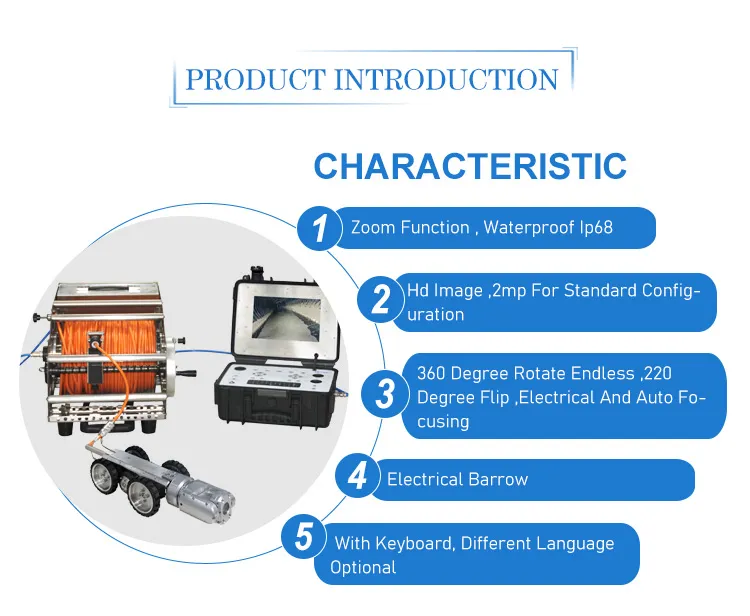 PRODUCT INTRODUCTION

CHARACTERISTIC

1 Zoom Function , Waterproof Ip68

2 Hd Image ,2mp For Standard Configuration

3 360 Degree Rotate Endless ,220 Degree Flip ,Electrical And Auto Focusing

4 Electrical Barrow

5 With Keyboard, Different Language Optional